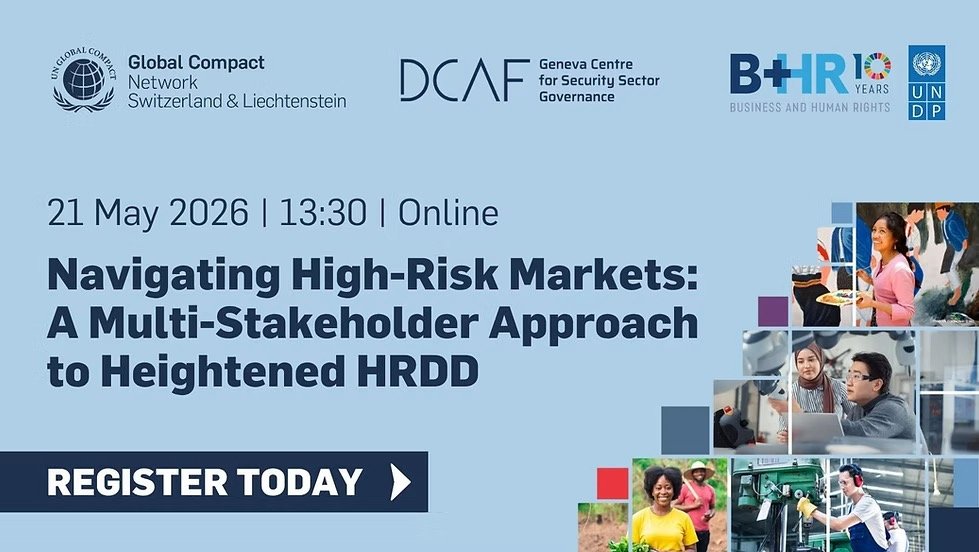 UN GLOBAL COMPACT

Global Compact Network Switzerland & Liechtenstein

DCAF Geneva Centre for Security Sector Governance

B+HR 10 YEARS
BUSINESS AND HUMAN RIGHTS

UN DP

21 May 2026 | 13:30 | Online

Navigating High-Risk Markets: A Multi-Stakeholder Approach to Heightened HRDD

REGISTER TODAY